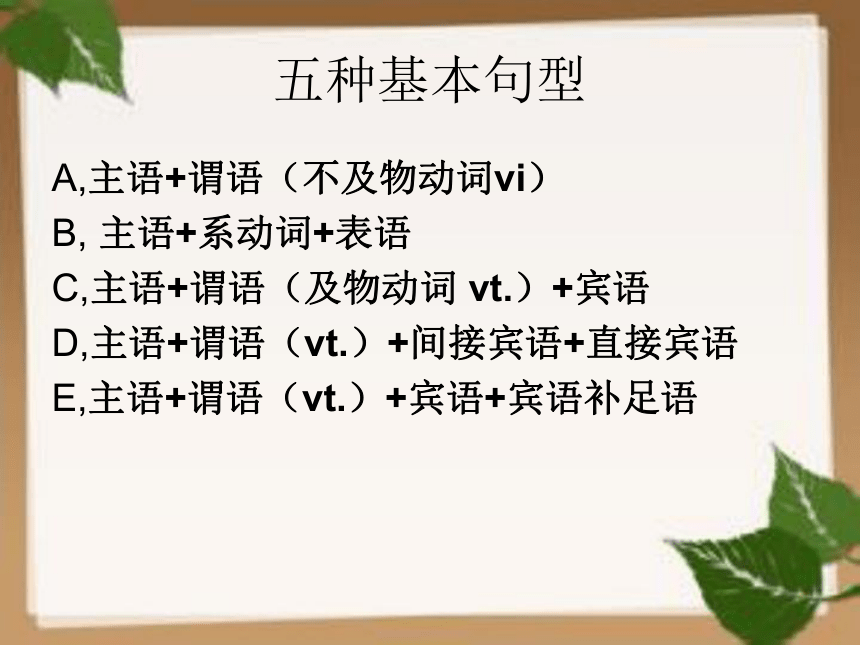 五种基本句型

A,主语+谓语（不及物动词vi）
B, 主语+系动词+表语
C,主语+谓语（及物动词 vt.）+宾语
D,主语+谓语（vt.）+间接宾语+直接宾语
E,主语+谓语（vt.）+宾语+宾语补足语